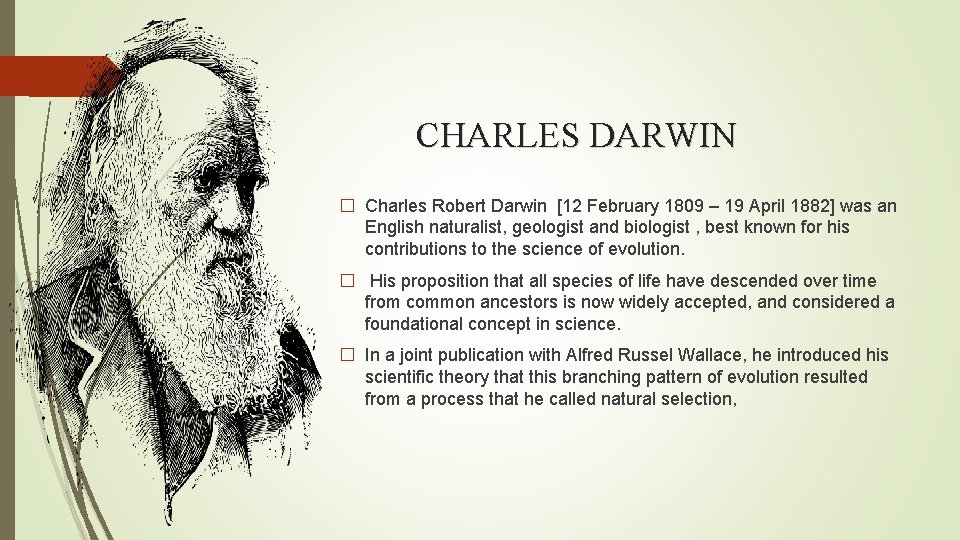 CHARLES DARWIN

□ Charles Robert Darwin [12 February 1809 – 19 April 1882] was an English naturalist, geologist and biologist , best known for his contributions to the science of evolution.

□ His proposition that all species of life have descended over time from common ancestors is now widely accepted, and considered a foundational concept in science.

□ In a joint publication with Alfred Russel Wallace, he introduced his scientific theory that this branching pattern of evolution resulted from a process that he called natural selection,